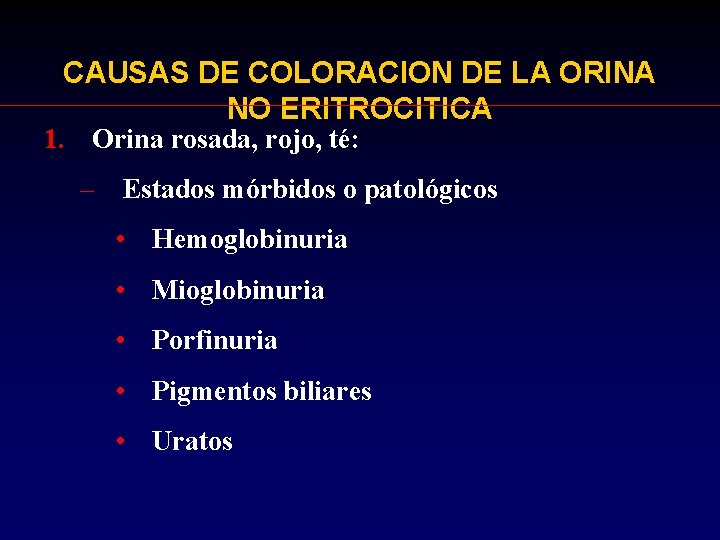 CAUSAS DE COLORACION DE LA ORINA NO ERITROCITICA

1. Orina rosada, rojo, té:

– Estados mórbidos o patológicos

• Hemoglobinuria

• Mioglobinuria

• Porfinuria

• Pigmentos biliares

• Uratos